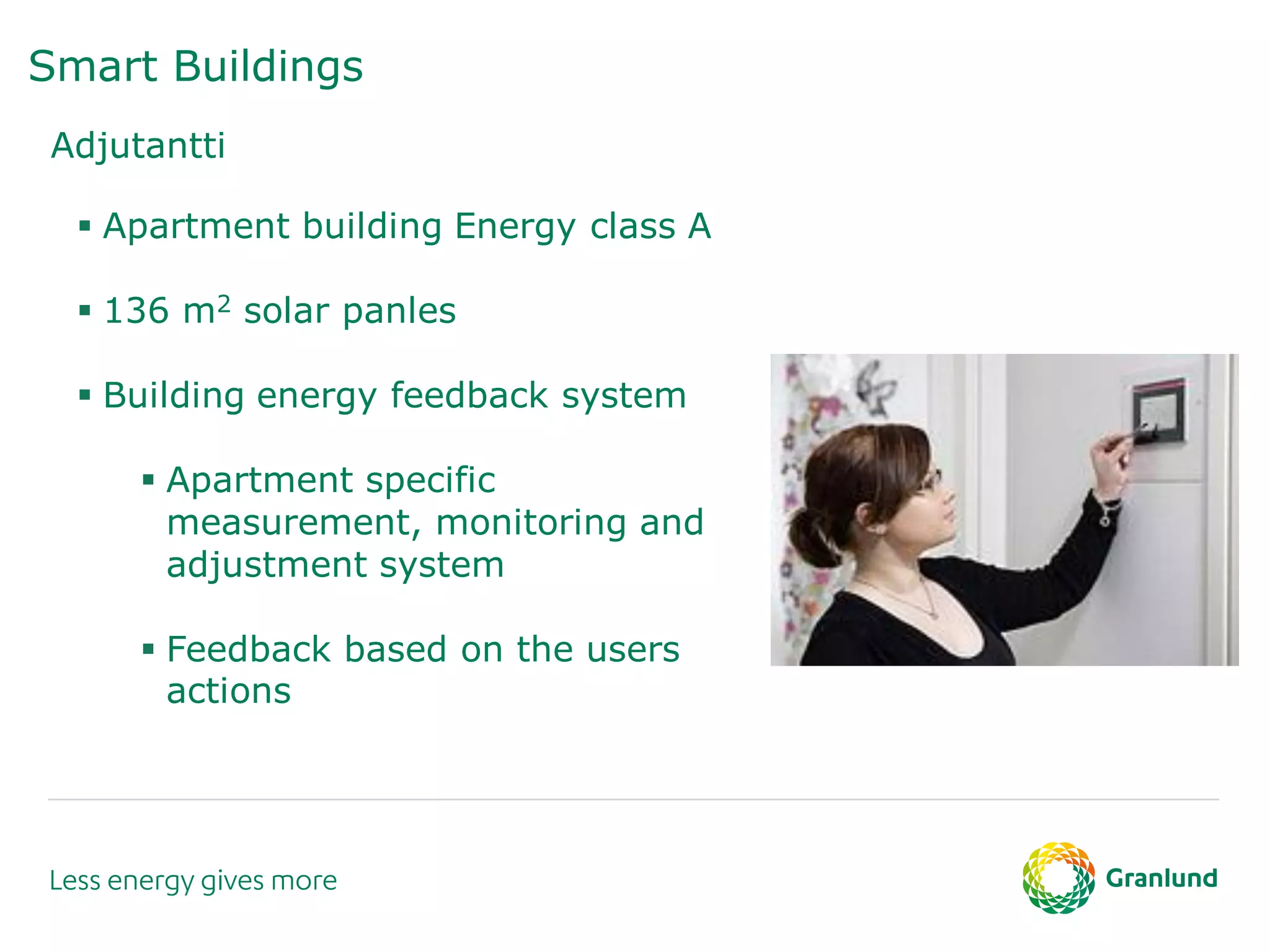 Smart Buildings

Adjutantti

▪ Apartment building Energy class A

▪ 136 $m^2$ solar panles

▪ Building energy feedback system

▪ Apartment specific measurement, monitoring and adjustment system

▪ Feedback based on the users actions

Less energy gives more

Granlund